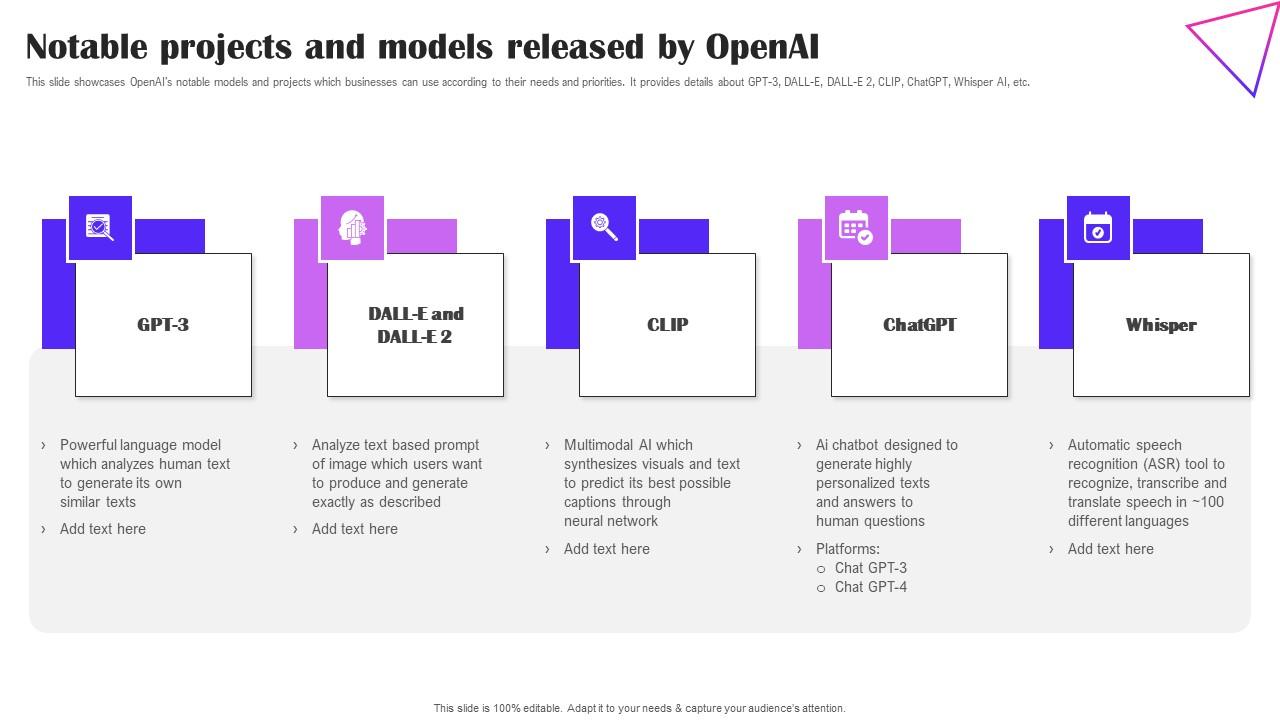 Notable projects and models released by OpenAI

This slide showcases OpenAI's notable models and projects which businesses can use according to their needs and priorities. It provides details about GPT-3, DALL-E, DALL-E 2, CLIP, ChatGPT, Whisper AI, etc.

GPT-3

› Powerful language model which analyzes human text to generate its own similar texts
› Add text here

DALL-E and DALL-E 2

› Analyze text based prompt of image which users want to produce and generate exactly as described
› Add text here

CLIP

› Multimodal AI which synthesizes visuals and text to predict its best possible captions through neural network
› Add text here

ChatGPT

› Ai chatbot designed to generate highly personalized texts and answers to human questions
› Platforms:
○ Chat GPT-3
○ Chat GPT-4

Whisper

› Automatic speech recognition (ASR) tool to recognize, transcribe and translate speech in ~100 different languages
› Add text here

This slide is 100% editable. Adapt it to your needs & capture your audience's attention.